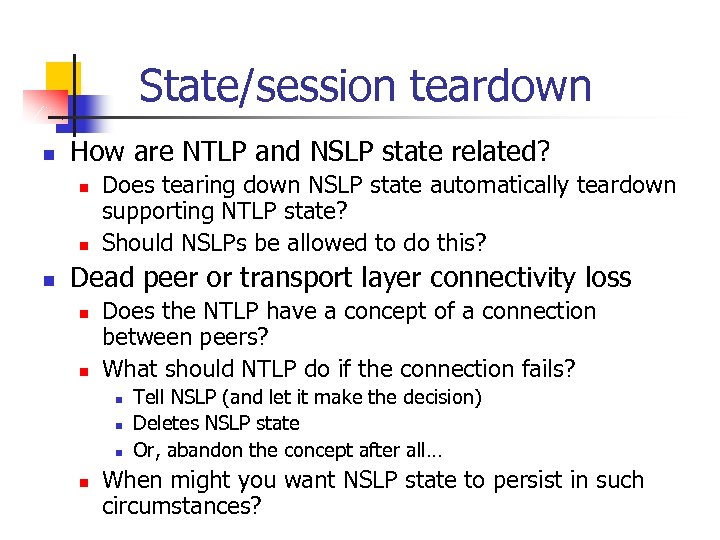 State/session teardown

- How are NTLP and NSLP state related?
  - Does tearing down NSLP state automatically teardown supporting NTLP state?
  - Should NSLPs be allowed to do this?
- Dead peer or transport layer connectivity loss
  - Does the NTLP have a concept of a connection between peers?
  - What should NTLP do if the connection fails?
    - Tell NSLP (and let it make the decision)
    - Deletes NSLP state
    - Or, abandon the concept after all…
  - When might you want NSLP state to persist in such circumstances?